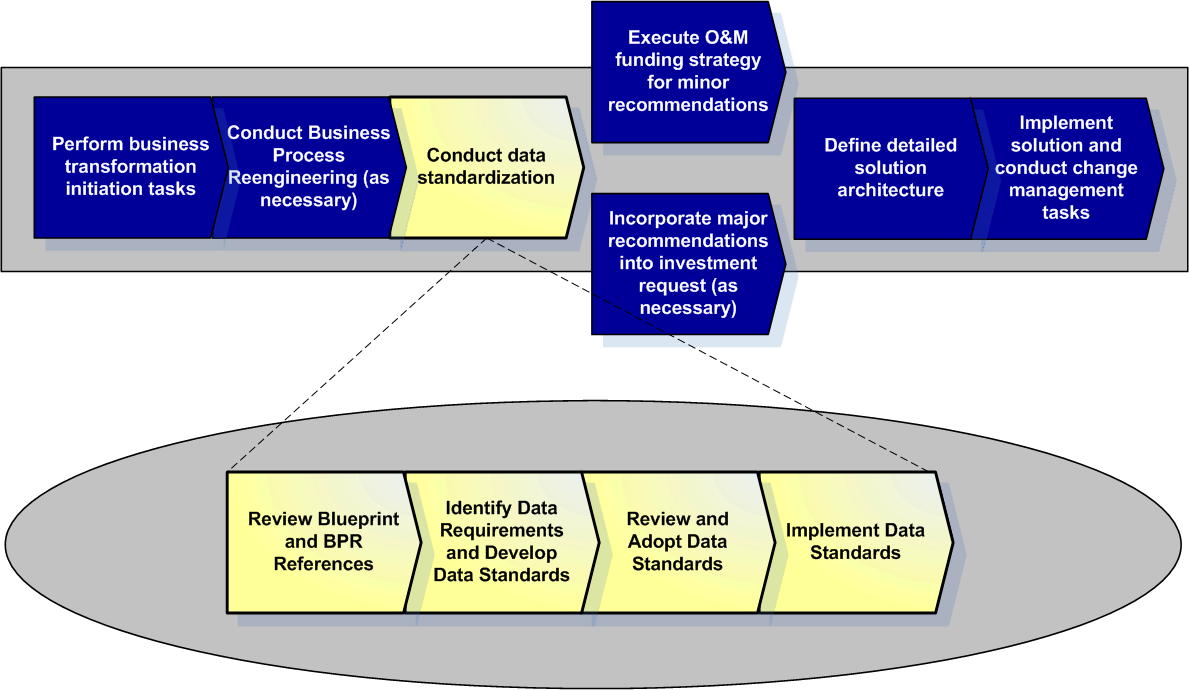 Perform business transformation initiation tasks

Conduct Business Process Reengineering (as necessary)

Conduct data standardization

Execute O&M funding strategy for minor recommendations

Incorporate major recommendations into investment request (as necessary)

Define detailed solution architecture

Implement solution and conduct change management tasks

Review Blueprint and BPR References

Identify Data Requirements and Develop Data Standards

Review and Adopt Data Standards

Implement Data Standards